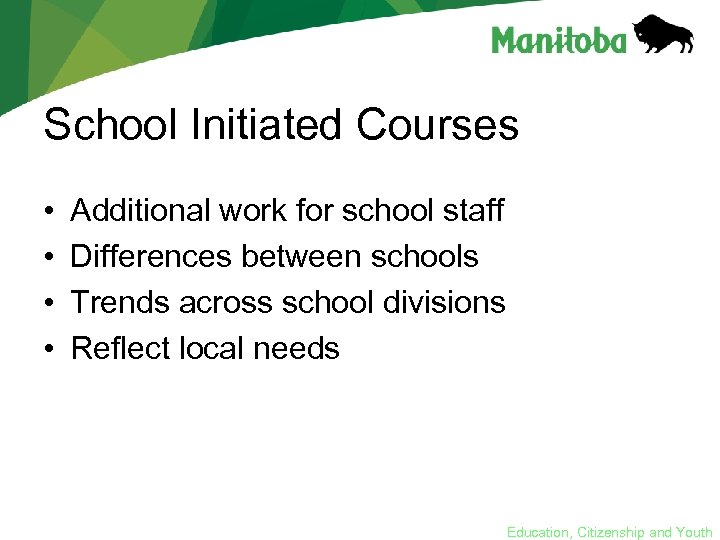 Manitoba

School Initiated Courses

• Additional work for school staff
• Differences between schools
• Trends across school divisions
• Reflect local needs

Education, Citizenship and Youth